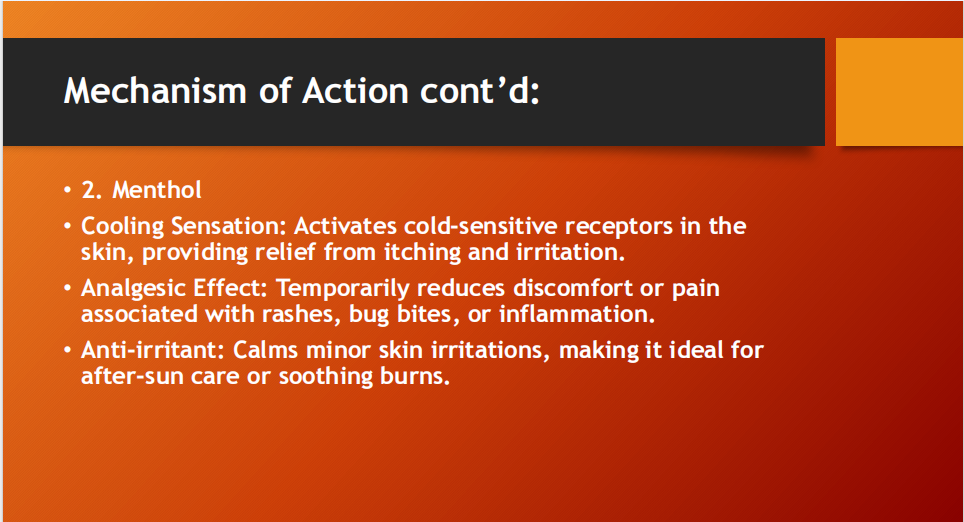 Mechanism of Action cont’d:

• 2. Menthol

• Cooling Sensation: Activates cold-sensitive receptors in the skin, providing relief from itching and irritation.

• Analgesic Effect: Temporarily reduces discomfort or pain associated with rashes, bug bites, or inflammation.

• Anti-irritant: Calms minor skin irritations, making it ideal for after-sun care or soothing burns.